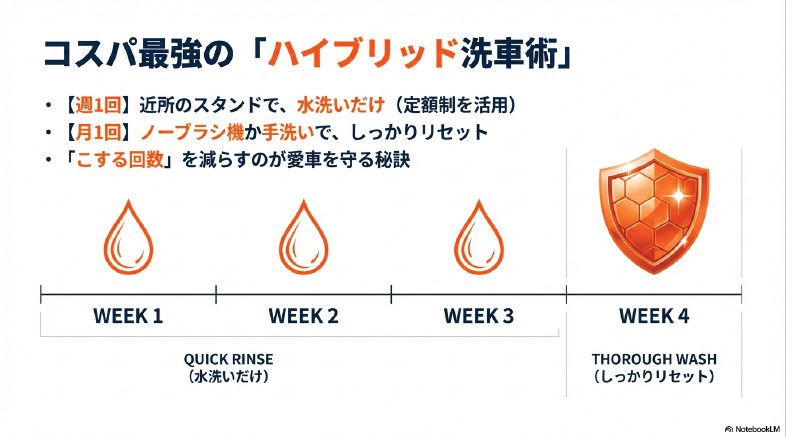 コスパ最強の「ハイブリッド洗車術」

• 【週1回】近所のスタンドで、水洗いだけ（定額制を活用）
• 【月1回】ノーブラシ機か手洗いで、しっかりリセット
• 「こする回数」を減らすのが愛車を守る秘訣

WEEK 1
WEEK 2
WEEK 3
WEEK 4

QUICK RINSE
（水洗いだけ）

THOROUGH WASH
（しっかりリセット）

NotebookLM